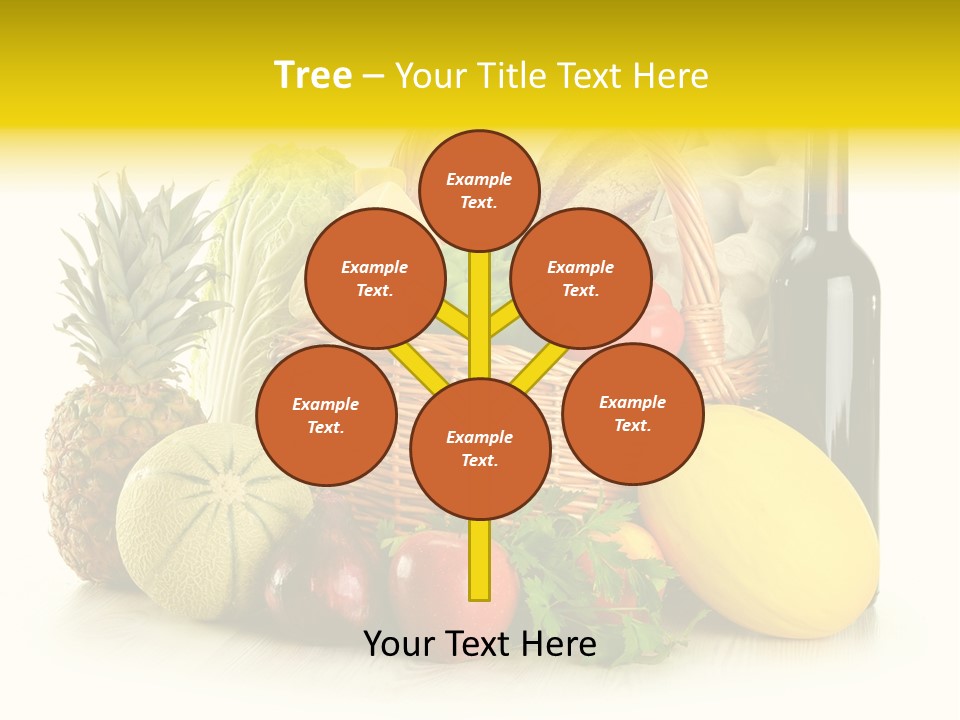 Tree – Your Title Text Here

Example Text.

Example Text.

Example Text.

Example Text.

Example Text.

Example Text.

Your Text Here